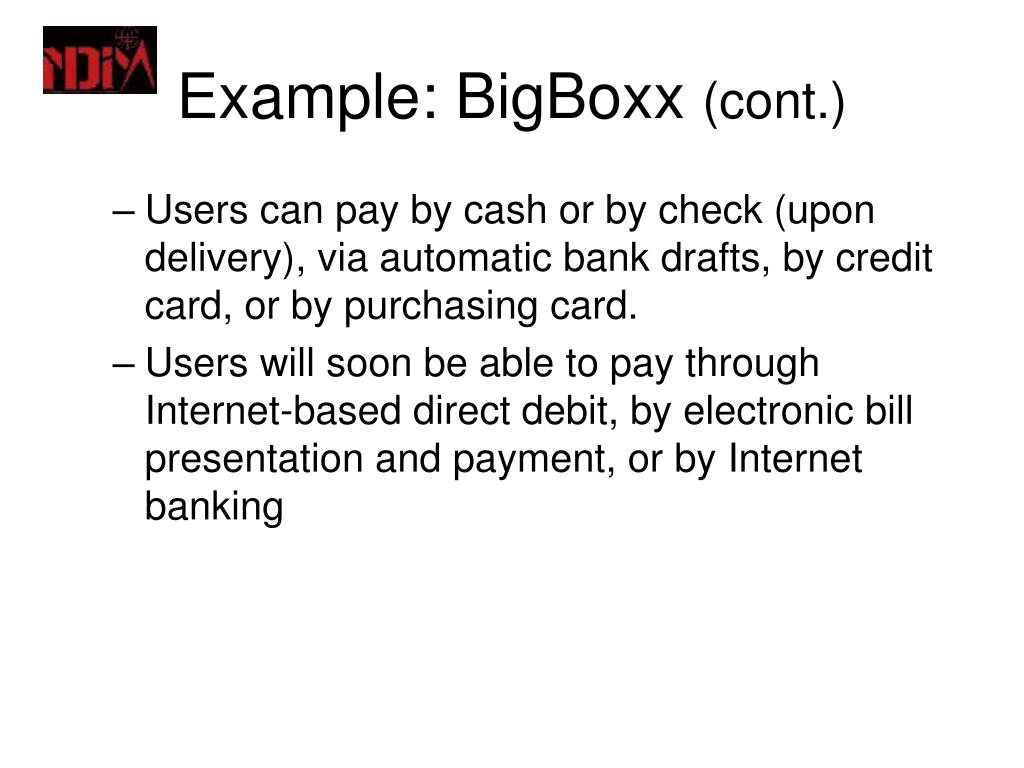 NDIM

Example: BigBoxx (cont.)

– Users can pay by cash or by check (upon delivery), via automatic bank drafts, by credit card, or by purchasing card.

– Users will soon be able to pay through Internet-based direct debit, by electronic bill presentation and payment, or by Internet banking